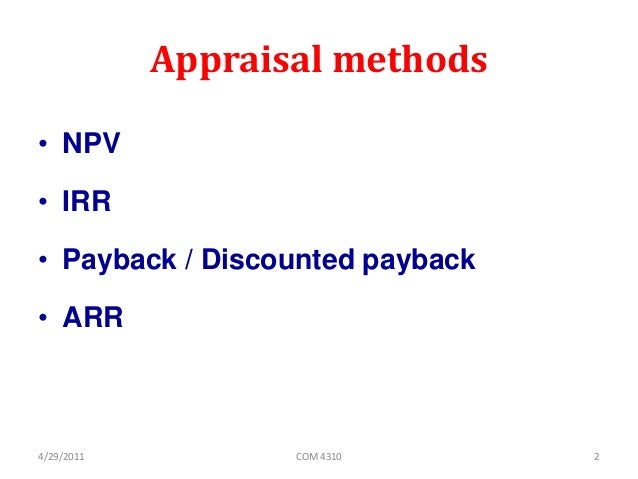 Appraisal methods

• NPV

• IRR

• Payback / Discounted payback

• ARR

4/29/2011 COM 4310 2